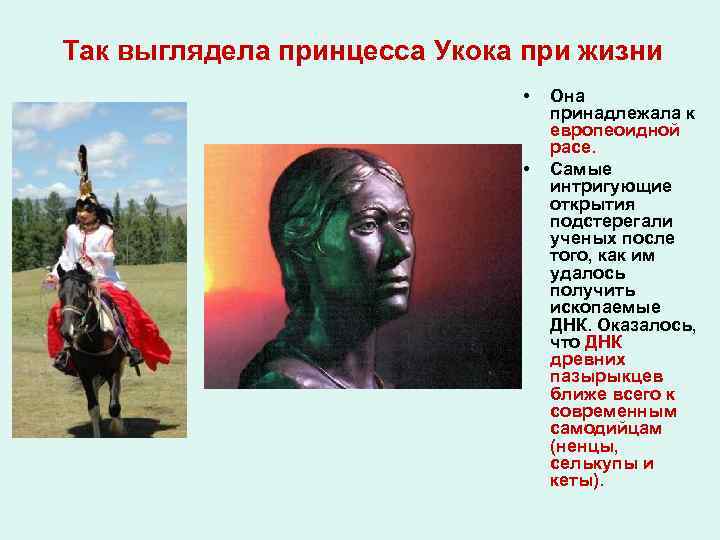 Так выглядела принцесса Укока при жизни

• Она принадлежала к европеоидной расе.
• Самые интригующие открытия подстерегали ученых после того, как им удалось получить ископаемые ДНК. Оказалось, что ДНК древних пазырыкцев ближе всего к современным самодийцам (ненцы, селькупы и кеты).